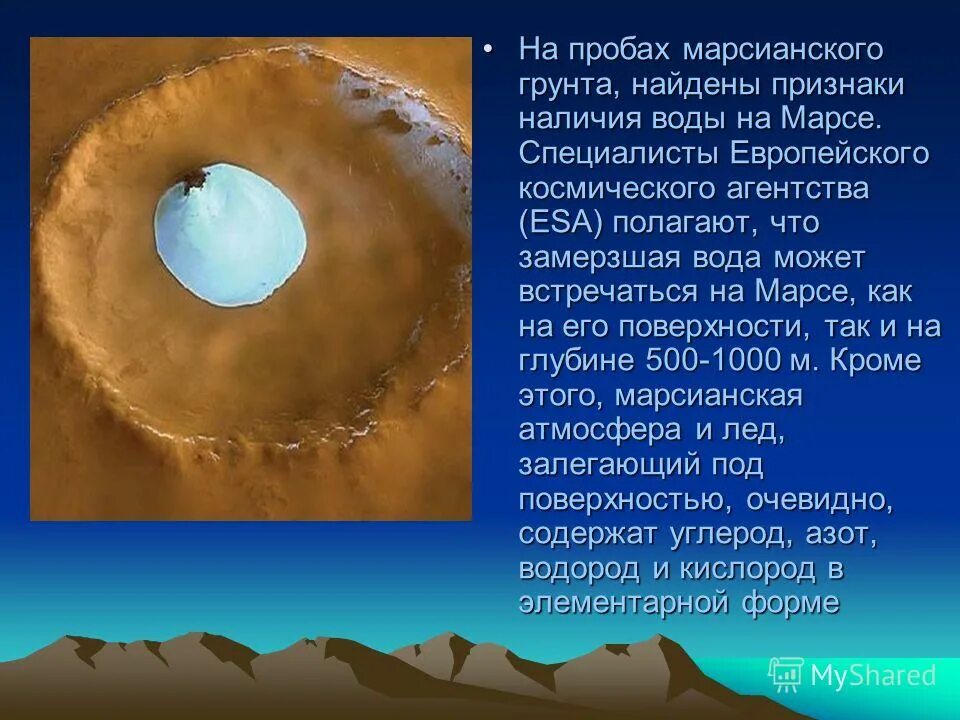 • На пробах марсианского грунта, найдены признаки наличия воды на Марсе. Специалисты Европейского космического агентства (ESA) полагают, что замерзшая вода может встречаться на Марсе, как на его поверхности, так и на глубине 500-1000 м. Кроме этого, марсианская атмосфера и лед, залегающий под поверхностью, очевидно, содержат углерод, азот, водород и кислород в элементарной форме

MyShared